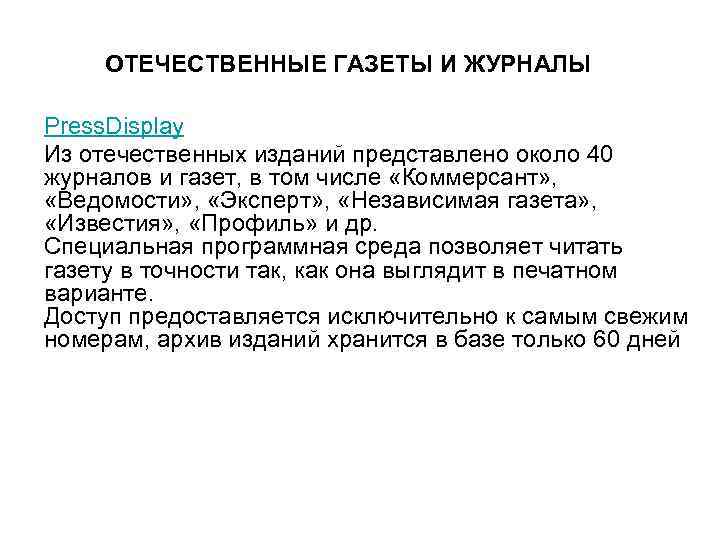 ОТЕЧЕСТВЕННЫЕ ГАЗЕТЫ И ЖУРНАЛЫ

PressDisplay

Из отечественных изданий представлено около 40 журналов и газет, в том числе «Коммерсант», «Ведомости», «Эксперт», «Независимая газета», «Известия», «Профиль» и др.
Специальная программная среда позволяет читать газету в точности так, как она выглядит в печатном варианте.
Доступ предоставляется исключительно к самым свежим номерам, архив изданий хранится в базе только 60 дней